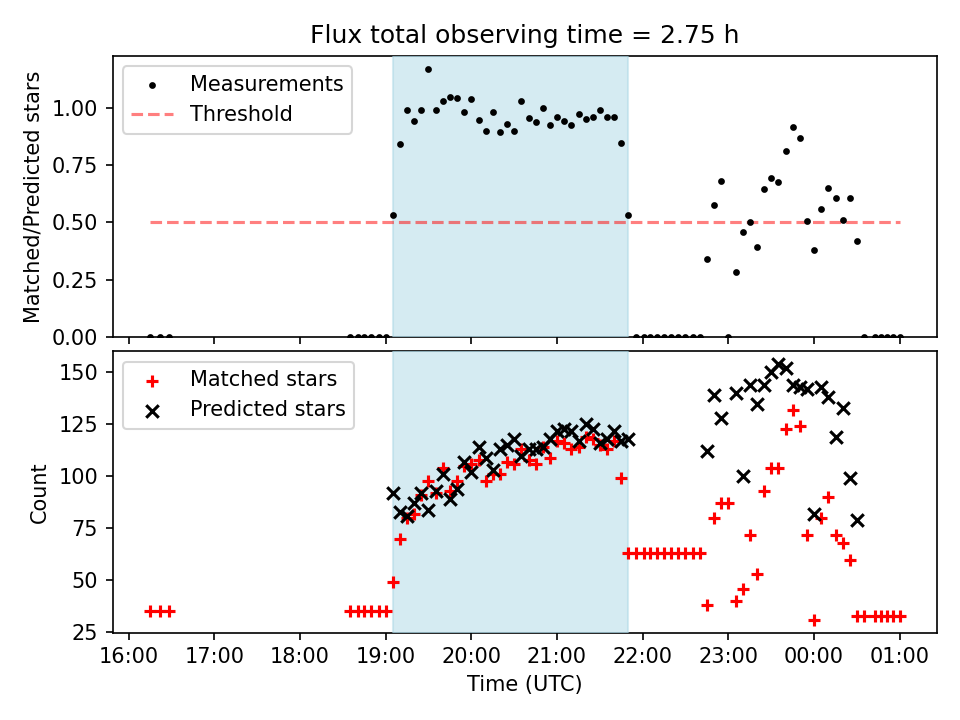 Flux total observing time = 2.75 h

Measurements
Threshold

Matched/Predicted stars

1.00
0.75
0.50
0.25
0.00

Matched stars
Predicted stars

Count

150
125
100
75
50
25

16:00
17:00
18:00
19:00
20:00
21:00
22:00
23:00
00:00
01:00

Time (UTC)